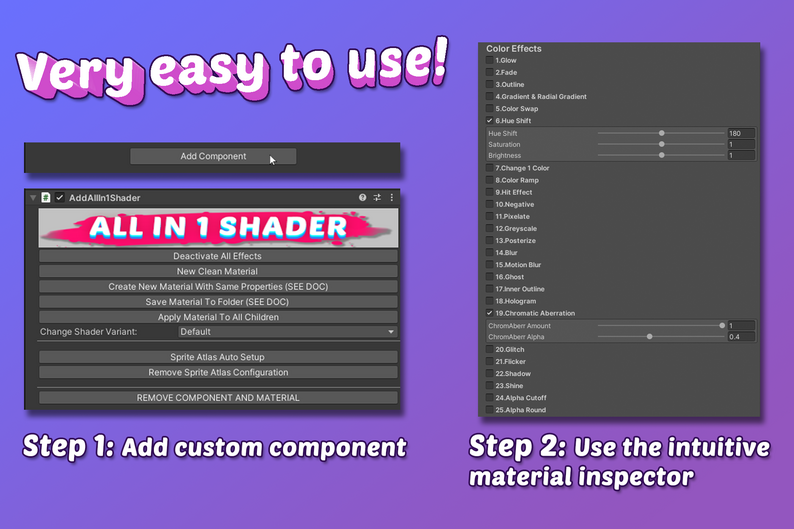 Very easy to use!

Add Component

AddAllIn1Shader

ALL IN 1 SHADER

Deactivate All Effects

New Clean Material

Create New Material With Same Properties (SEE DOC)

Save Material To Folder (SEE DOC)

Apply Material To All Children

Change Shader Variant: Default

Sprite Atlas Auto Setup

Remove Sprite Atlas Configuration

REMOVE COMPONENT AND MATERIAL

Step 1: Add custom component

Color Effects
1.Glow
2.Fade
3.Outline
4.Gradient & Radial Gradient
5.Color Swap
6.Hue Shift
Hue Shift 180
Saturation 1
Brightness 1
7.Change 1 Color
8.Color Ramp
9.Hit Effect
10.Negative
11.Pixelate
12.Greyscale
13.Posterize
14.Blur
15.Motion Blur
16.Ghost
17.Inner Outline
18.Hologram
19.Chromatic Aberration
ChromAberr Amount 1
ChromAberr Alpha 0.4
20.Glitch
21.Flicker
22.Shadow
23.Shine
24.Alpha Cutoff
25.Alpha Round

Step 2: Use the intuitive material inspector